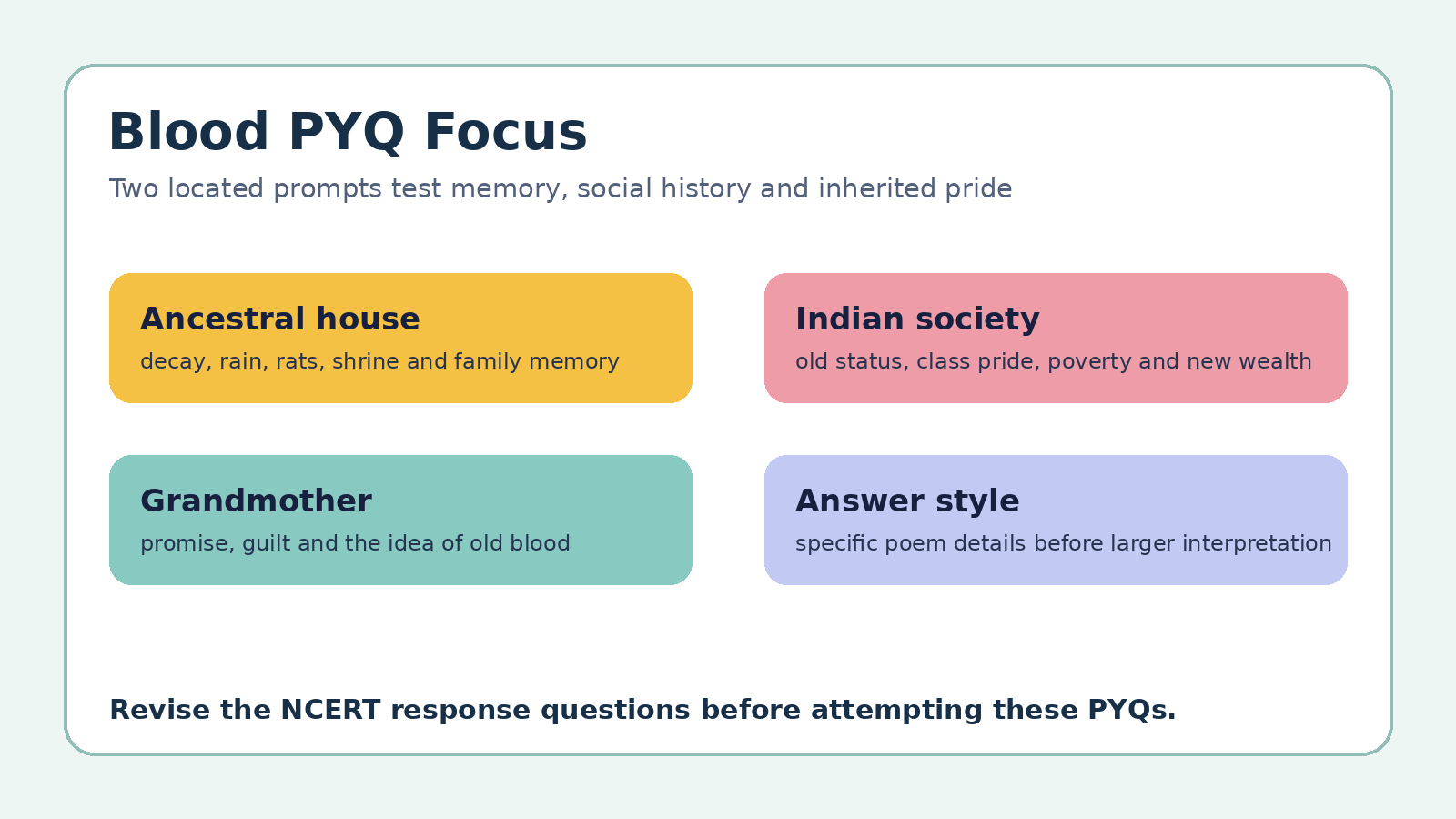 Blood PYQ Focus

Two located prompts test memory, social history and inherited pride

Ancestral house

decay, rain, rats, shrine and family memory

Indian society

old status, class pride, poverty and new wealth

Grandmother

promise, guilt and the idea of old blood

Answer style

specific poem details before larger interpretation

Revise the NCERT response questions before attempting these PYQs.